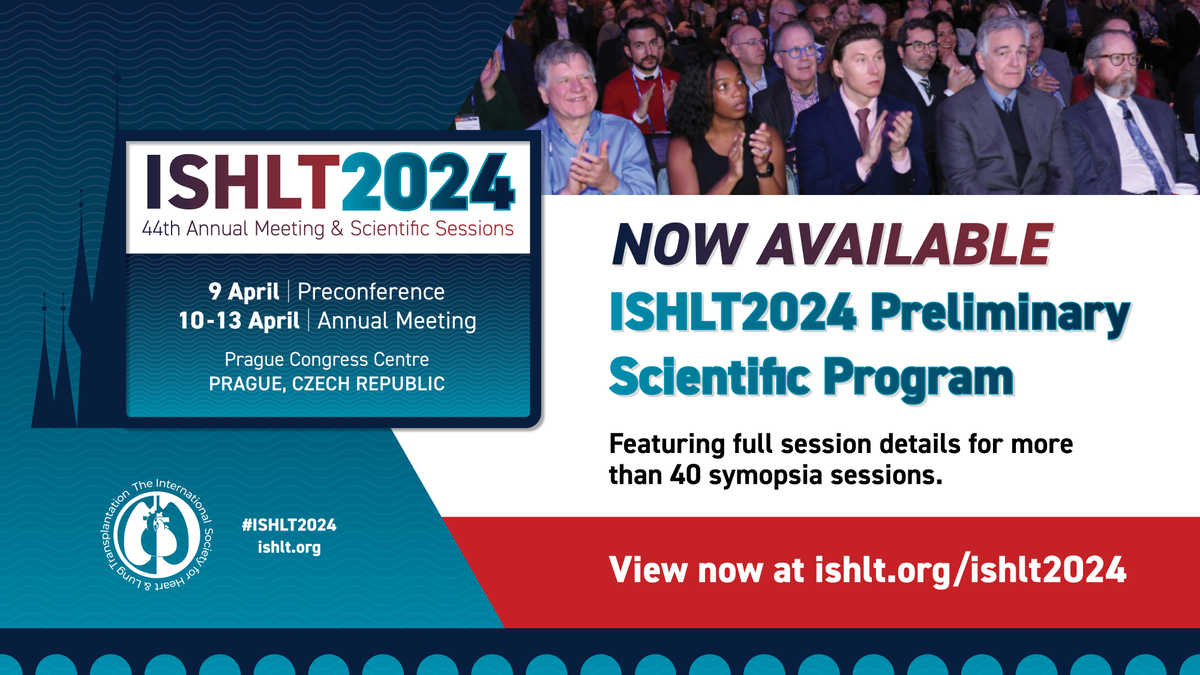 ISHLT2024
44th Annual Meeting & Scientific Sessions

9 April | Preconference
10-13 April | Annual Meeting

Prague Congress Centre
PRAGUE, CZECH REPUBLIC

The International Society for Heart & Lung Transplantation

#ISHLT2024
ishlt.org

NOW AVAILABLE
ISHLT2024 Preliminary Scientific Program

Featuring full session details for more than 40 symopsia sessions.

View now at ishlt.org/ishlt2024